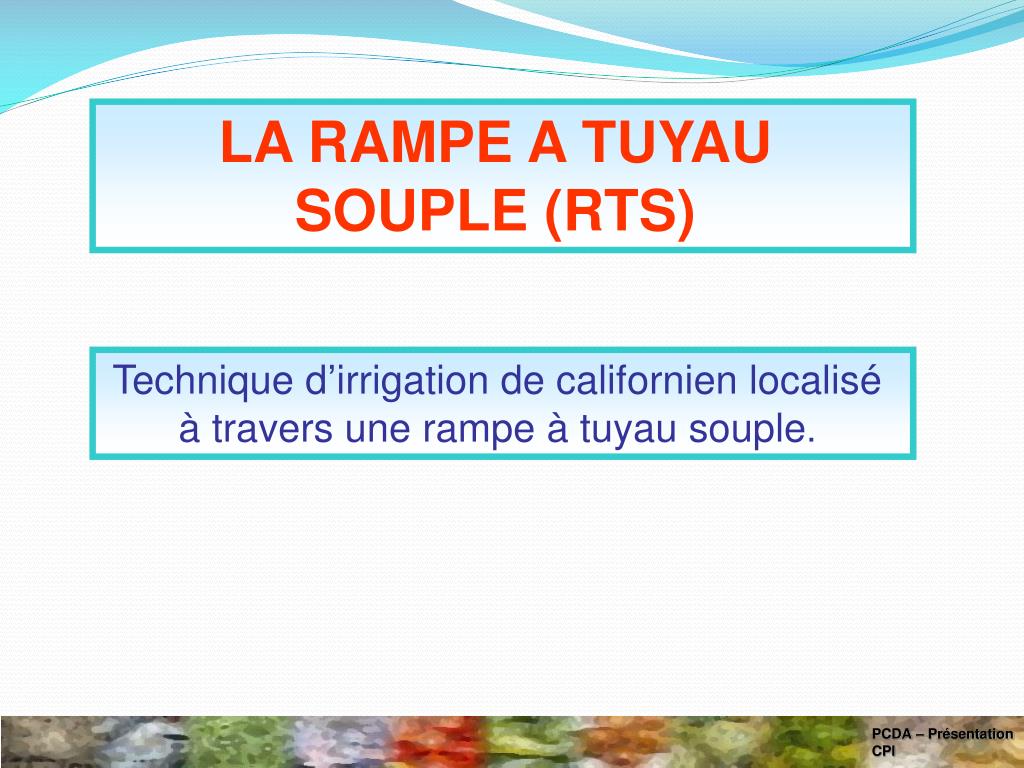 LA RAMPE A TUYAU SOUPLE (RTS)

Technique d’irrigation de californien localisé à travers une rampe à tuyau souple.

PCDA – Présentation CPI